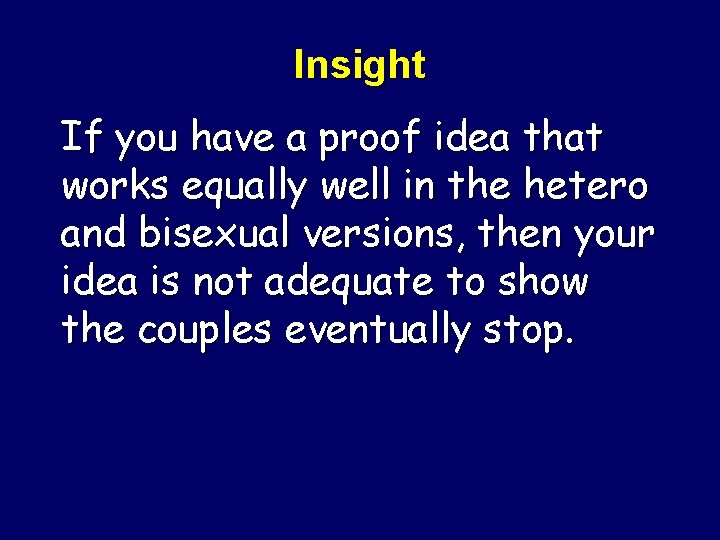 Insight

If you have a proof idea that works equally well in the hetero and bisexual versions, then your idea is not adequate to show the couples eventually stop.